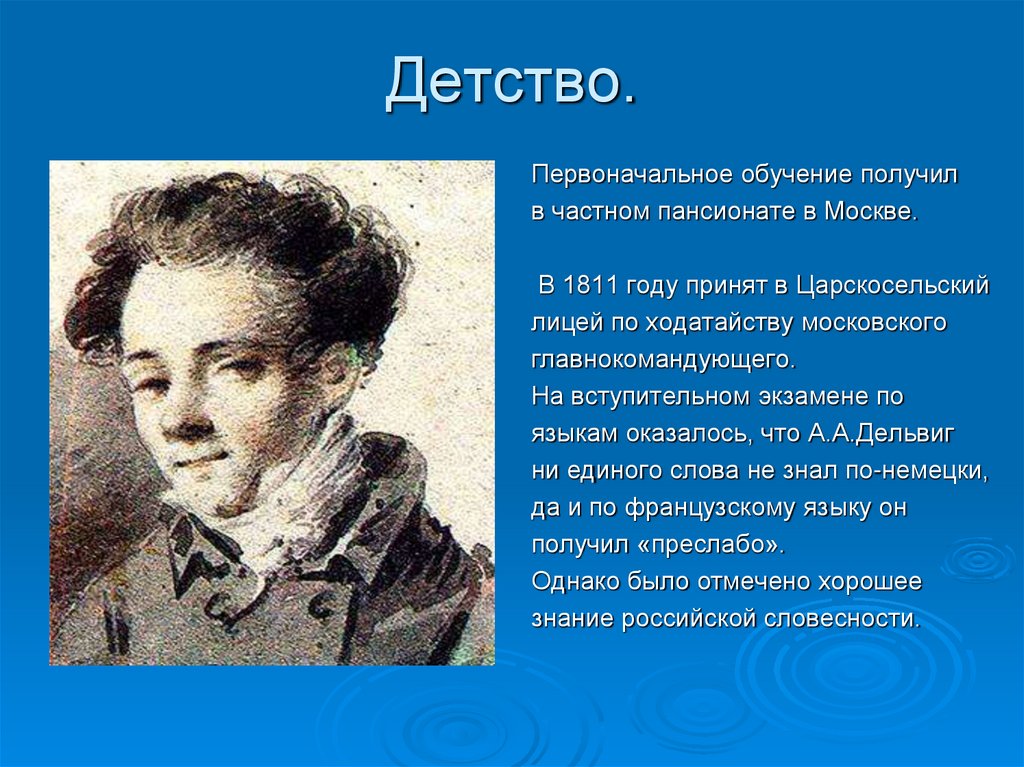 Детство.

Первоначальное обучение получил в частном пансионате в Москве.

В 1811 году принят в Царскосельский лицей по ходатайству московского главнокомандующего.
На вступительном экзамене по языкам оказалось, что А.А.Дельвиг ни единого слова не знал по-немецки, да и по французскому языку он получил «преслабо».
Однако было отмечено хорошее знание российской словесности.